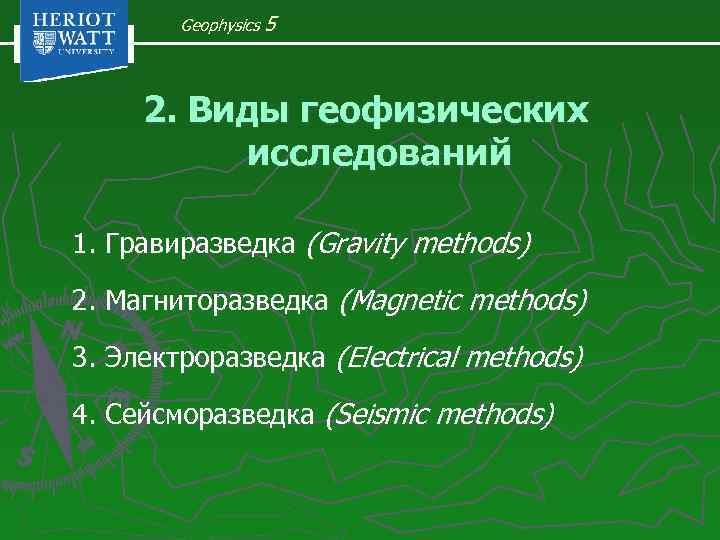 HERIOT WATT UNIVERSITY

Geophysics 5

2. Виды геофизических исследований

1. Гравиразведка (Gravity methods)

2. Магниторазведка (Magnetic methods)

3. Электроразведка (Electrical methods)

4. Сейсморазведка (Seismic methods)